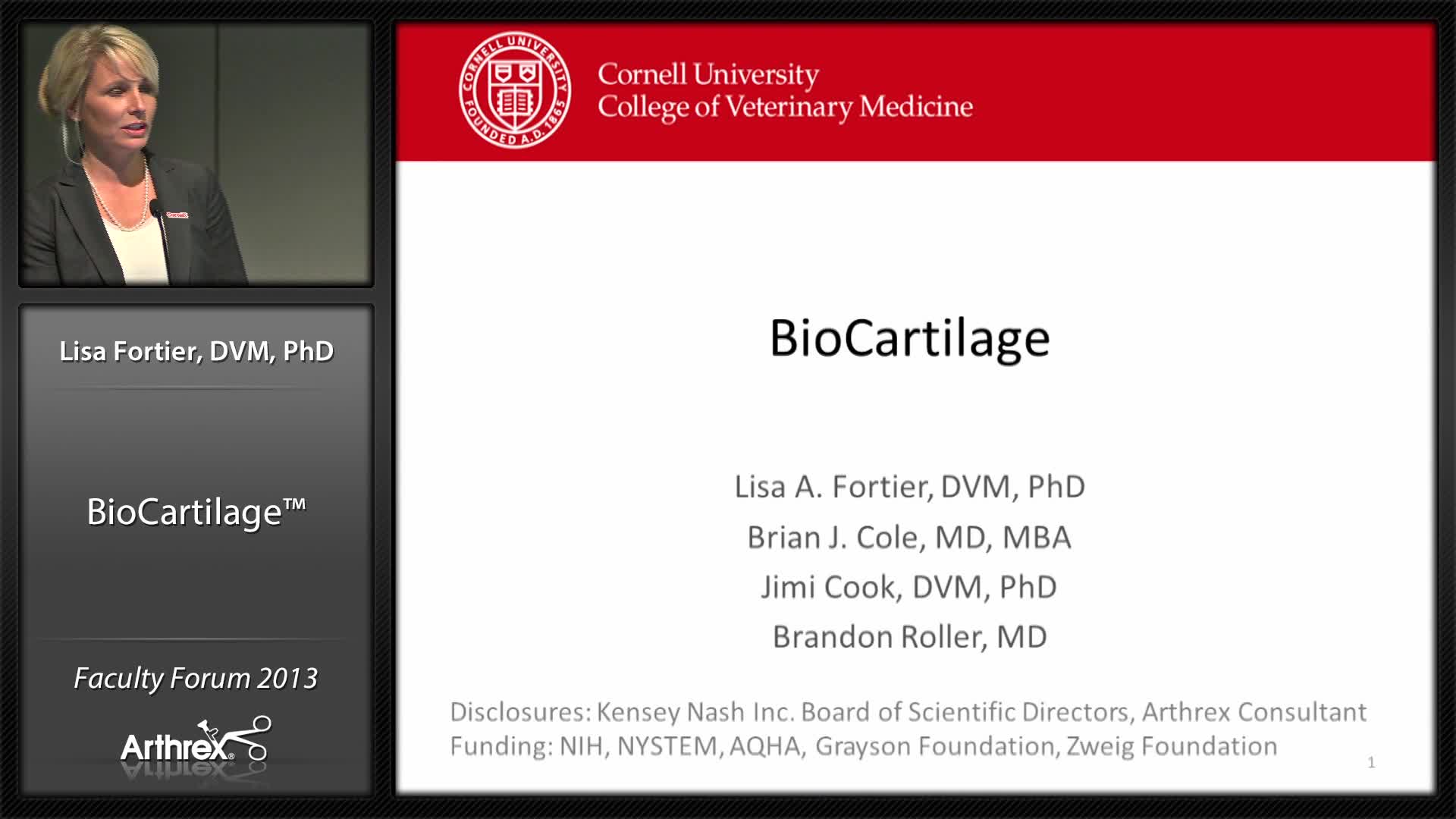 Lisa Fortier, DVM, PhD

BioCartilage™

Faculty Forum 2013

Arthrex®

CORNELL UNIVERSITY FOUNDED A.D. 1865

Cornell University
College of Veterinary Medicine

BioCartilage

Lisa A. Fortier, DVM, PhD
Brian J. Cole, MD, MBA
Jimi Cook, DVM, PhD
Brandon Roller, MD

Disclosures: Kensey Nash Inc. Board of Scientific Directors, Arthrex Consultant
Funding: NIH, NYSTEM, AQHA, Grayson Foundation, Zweig Foundation

1